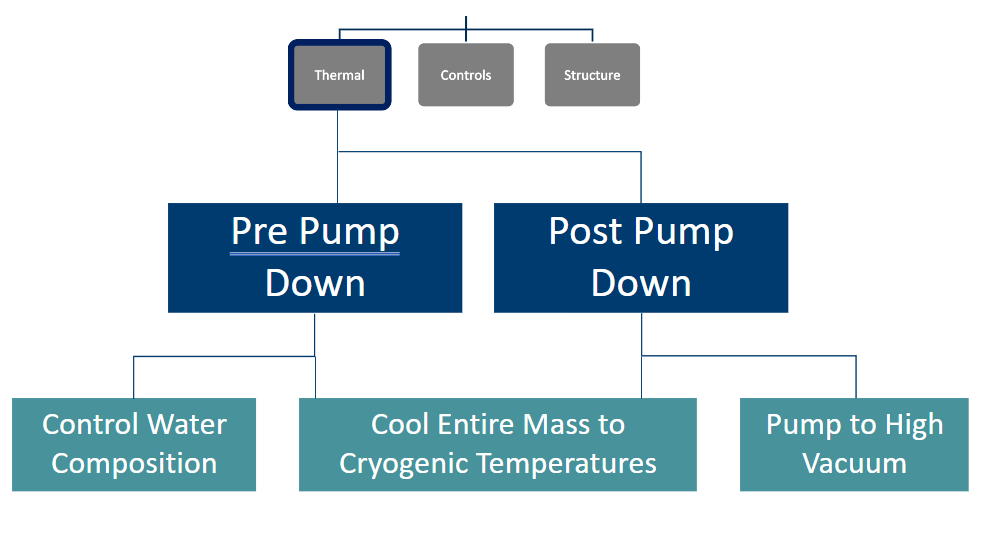 Thermal
Controls
Structure

Pre Pump Down

Post Pump Down

Control Water Composition

Cool Entire Mass to Cryogenic Temperatures

Pump to High Vacuum